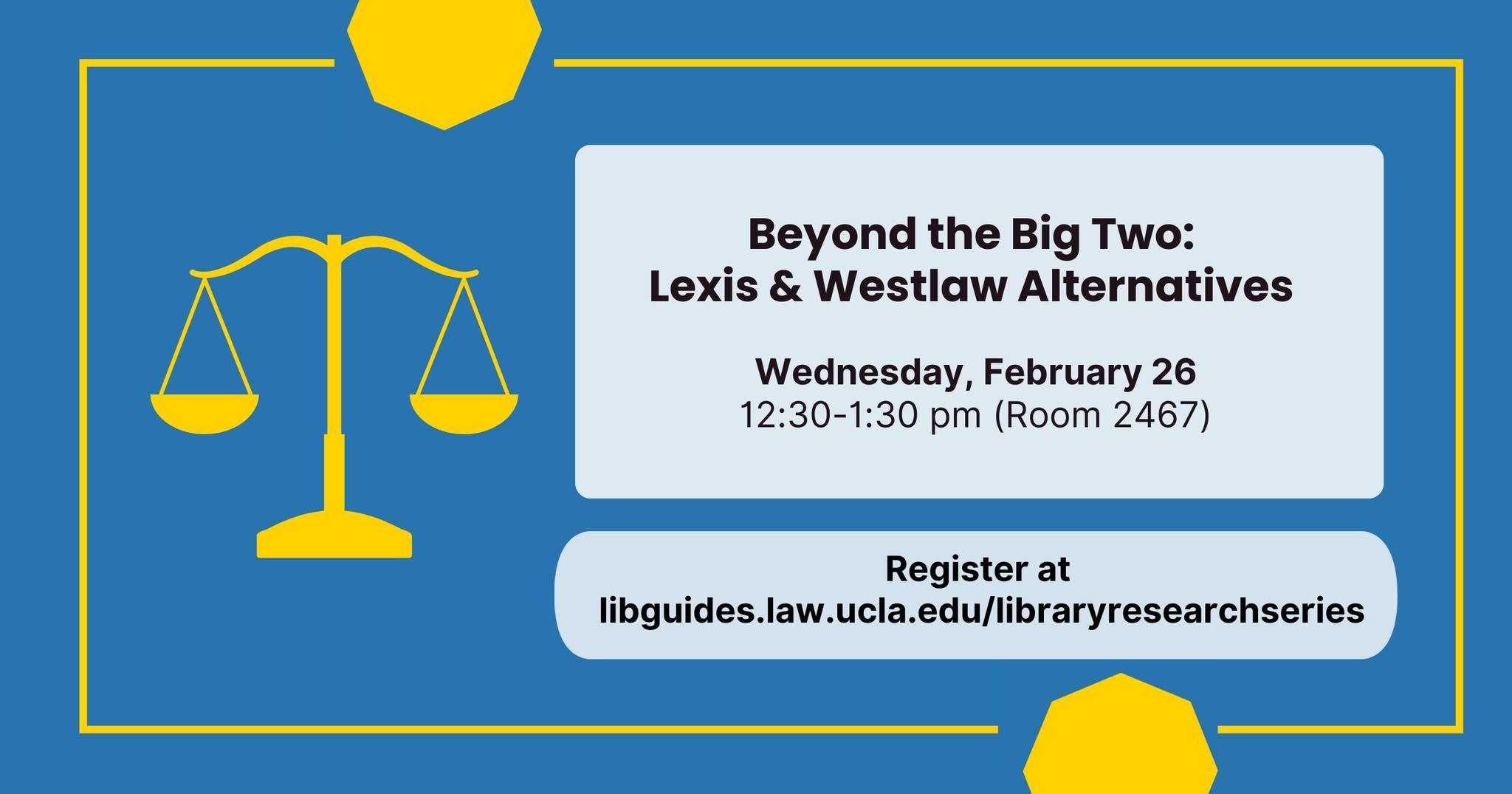 Beyond the Big Two:
Lexis & Westlaw Alternatives

Wednesday, February 26
12:30-1:30 pm (Room 2467)

Register at
libguides.law.ucla.edu/libraryresearchseries